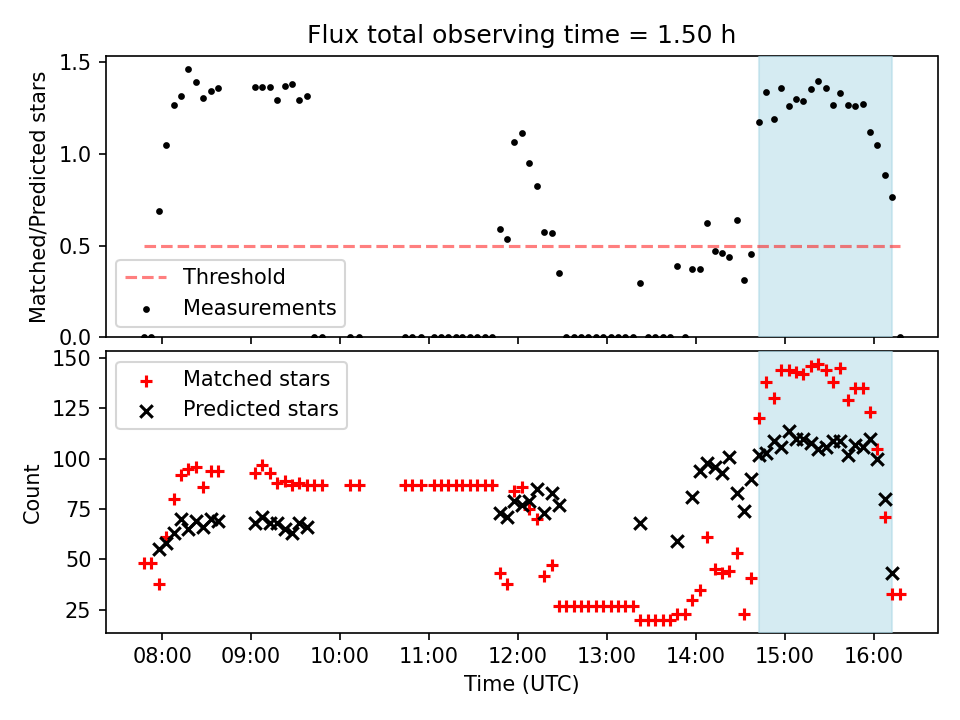 Flux total observing time = 1.50 h

Matched/Predicted stars

1.5
1.0
0.5
0.0

Threshold
Measurements

Count

150
125
100
75
50
25

Matched stars
Predicted stars

08:00
09:00
10:00
11:00
12:00
13:00
14:00
15:00
16:00

Time (UTC)